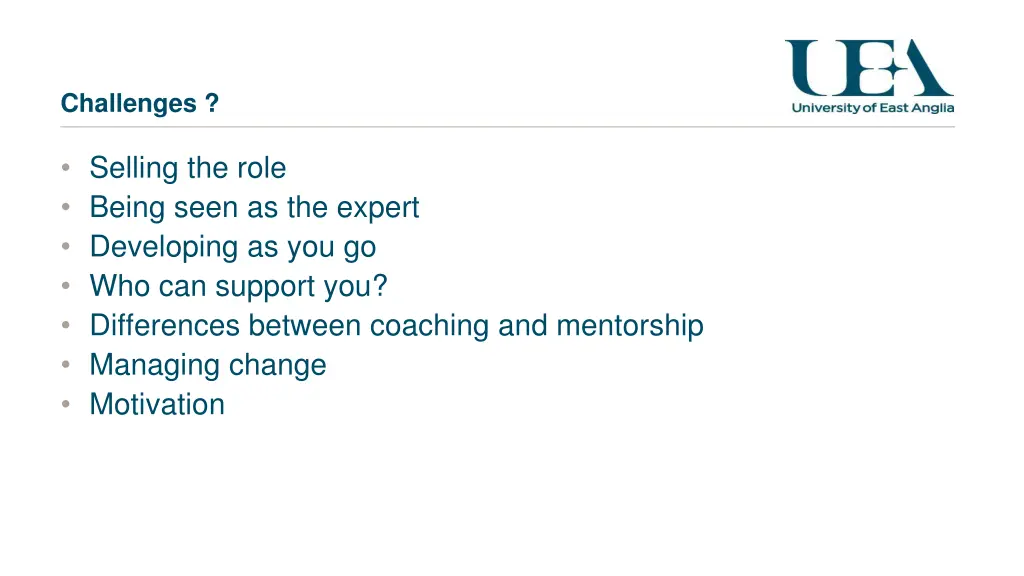 Challenges ?

UEA
University of East Anglia

• Selling the role
• Being seen as the expert
• Developing as you go
• Who can support you?
• Differences between coaching and mentorship
• Managing change
• Motivation